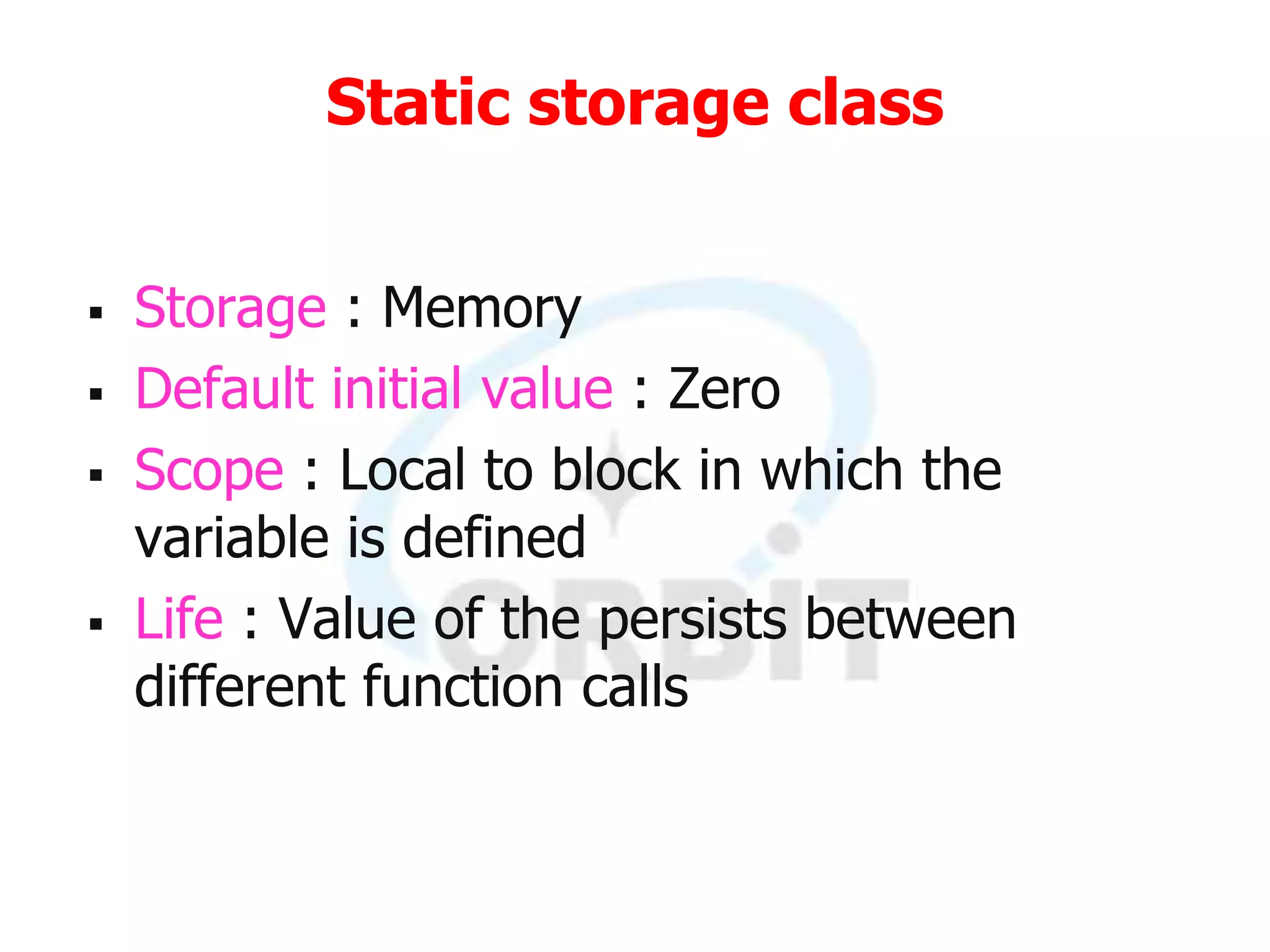 Static storage class

▪ Storage : Memory
▪ Default initial value : Zero
▪ Scope : Local to block in which the variable is defined
▪ Life : Value of the persists between different function calls

ORBIT